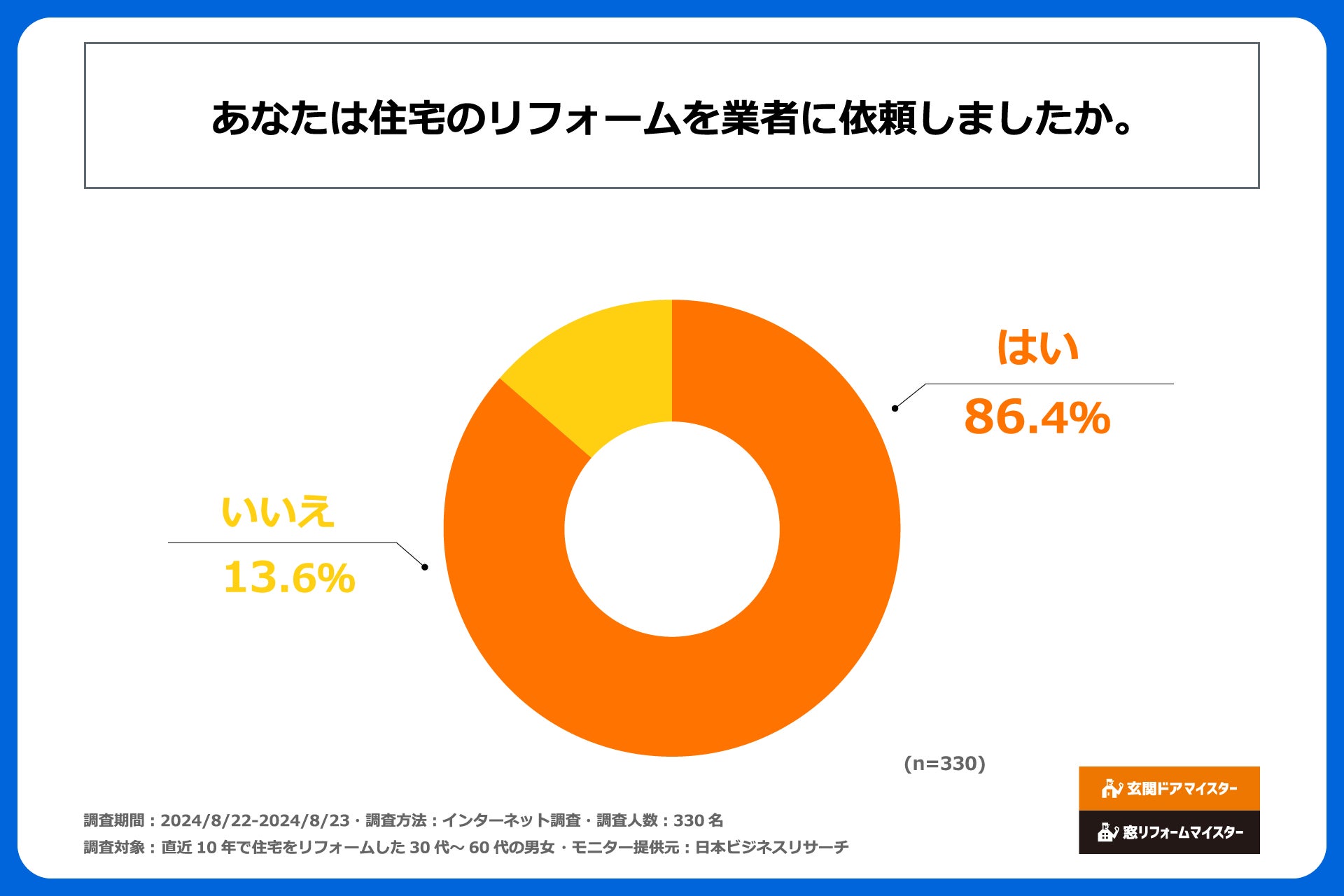 あなたは住宅のリフォームを業者に依頼しましたか。

はい
86.4%

いいえ
13.6%

(n=330)

調査期間：2024/8/22-2024/8/23・調査方法：インターネット調査・調査人数：330 名
調査対象：直近 10 年で住宅をリフォームした 30 代～ 60 代の男女・モニター提供元：日本ビジネスリサーチ

玄関ドアマイスター
窓リフォームマイスター